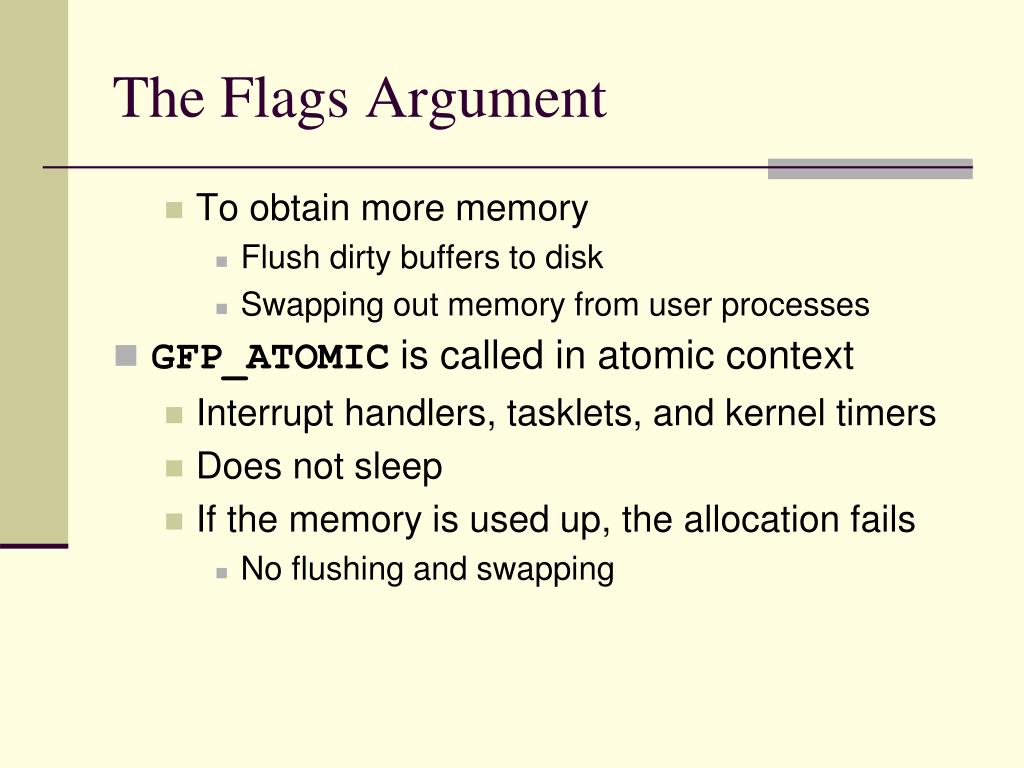 The Flags Argument

To obtain more memory
Flush dirty buffers to disk
Swapping out memory from user processes
GFP_ATOMIC is called in atomic context
Interrupt handlers, tasklets, and kernel timers
Does not sleep
If the memory is used up, the allocation fails
No flushing and swapping